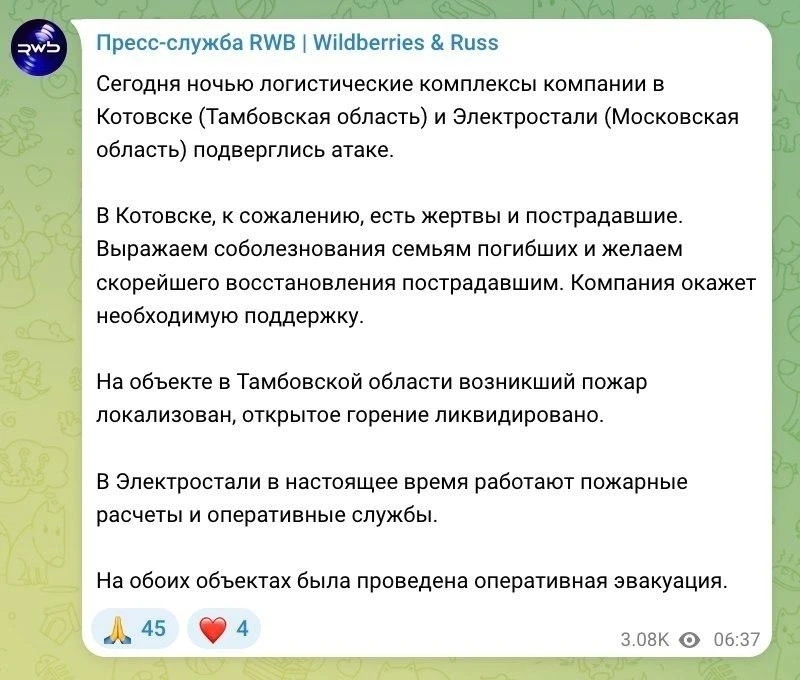 RWB

Пресс-служба RWB | Wildberries & Russ

Сегодня ночью логистические комплексы компании в Котовске (Тамбовская область) и Электростали (Московская область) подверглись атаке.

В Котовске, к сожалению, есть жертвы и пострадавшие. Выражаем соболезнования семьям погибших и желаем скорейшего восстановления пострадавшим. Компания окажет необходимую поддержку.

На объекте в Тамбовской области возникший пожар локализован, открытое горение ликвидировано.

В Электростали в настоящее время работают пожарные расчеты и оперативные службы.

На обоих объектах была проведена оперативная эвакуация.

🙏 45 ❤️ 4

3.08K 06:37